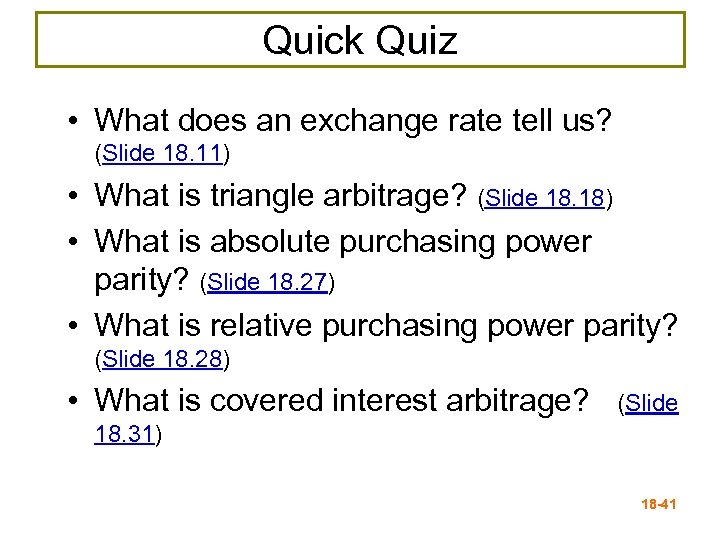 Quick Quiz

• What does an exchange rate tell us? (Slide 18.11)
• What is triangle arbitrage? (Slide 18.18)
• What is absolute purchasing power parity? (Slide 18.27)
• What is relative purchasing power parity? (Slide 18.28)
• What is covered interest arbitrage? (Slide 18.31)

18-41